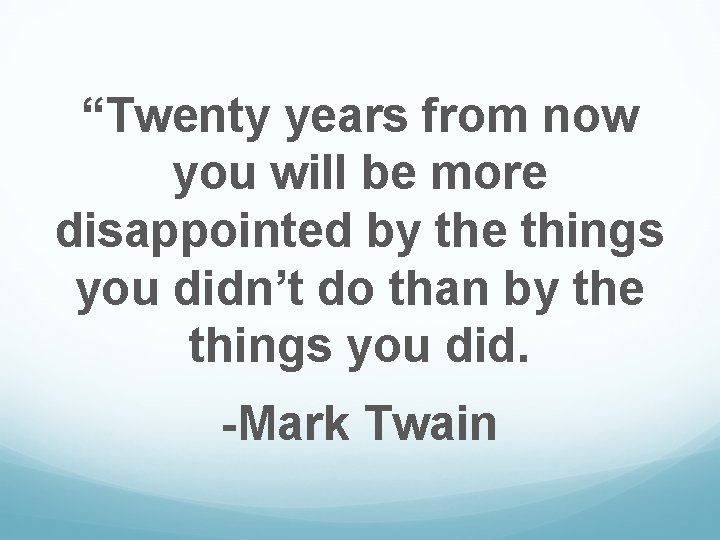 “Twenty years from now you will be more disappointed by the things you didn’t do than by the things you did.

-Mark Twain